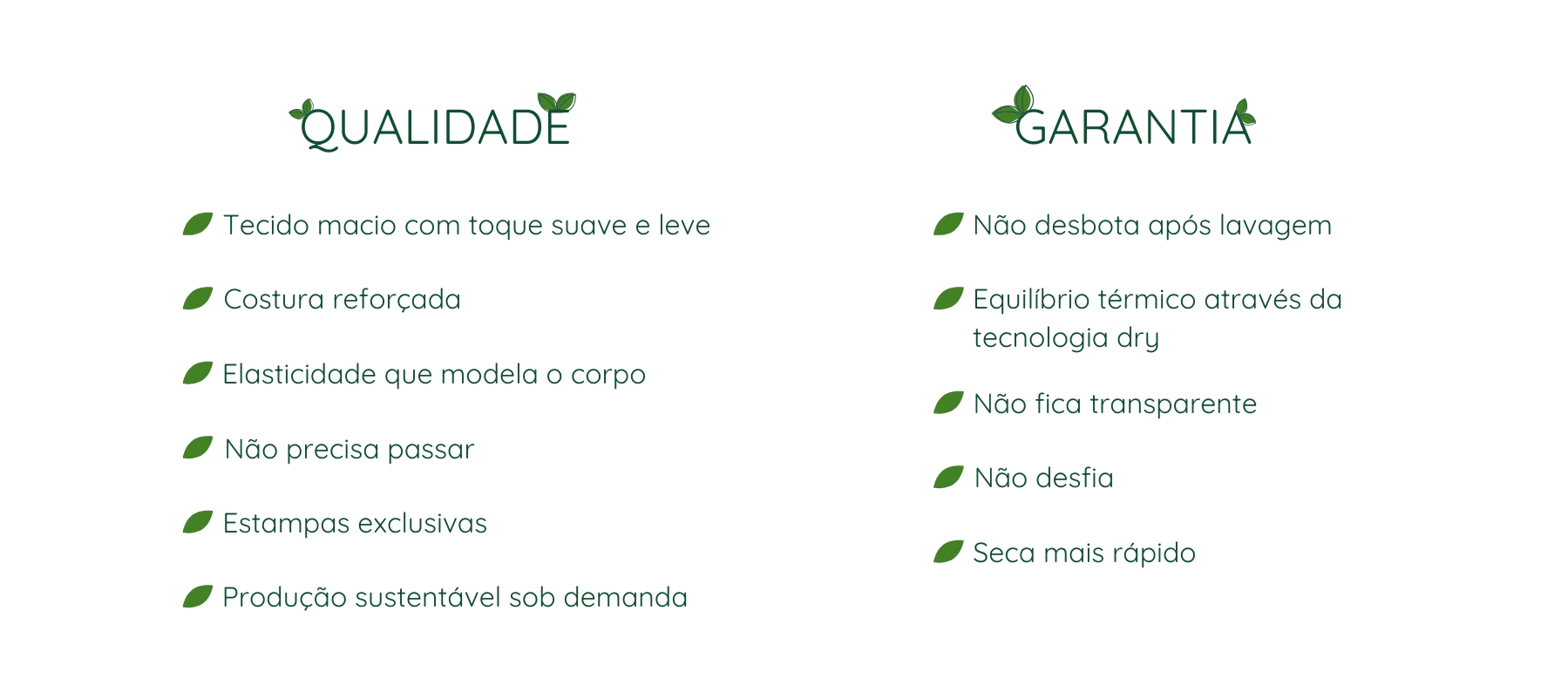 QUALIDADE

Tecido macio com toque suave e leve

Costura reforçada

Elasticidade que modela o corpo

Não precisa passar

Estampas exclusivas

Produção sustentável sob demanda

GARANTIA

Não desbota após lavagem

Equilíbrio térmico através da tecnologia dry

Não fica transparente

Não desfia

Seca mais rápido